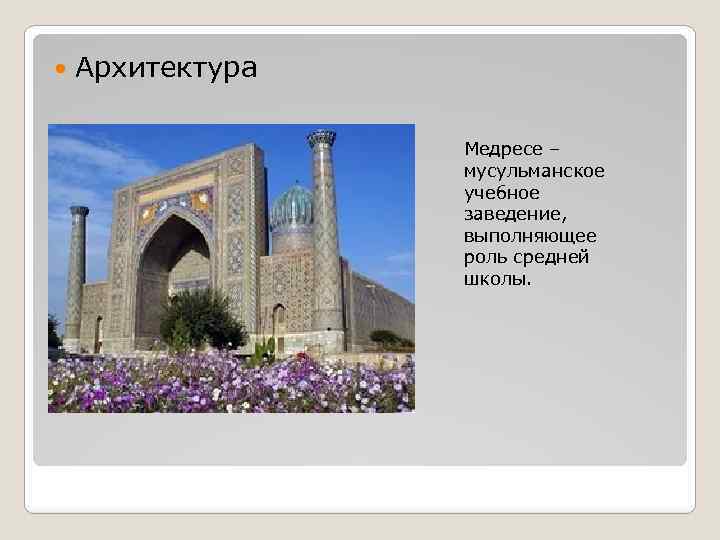 Архитектура

Медресе – мусульманское учебное заведение, выполняющее роль средней школы.